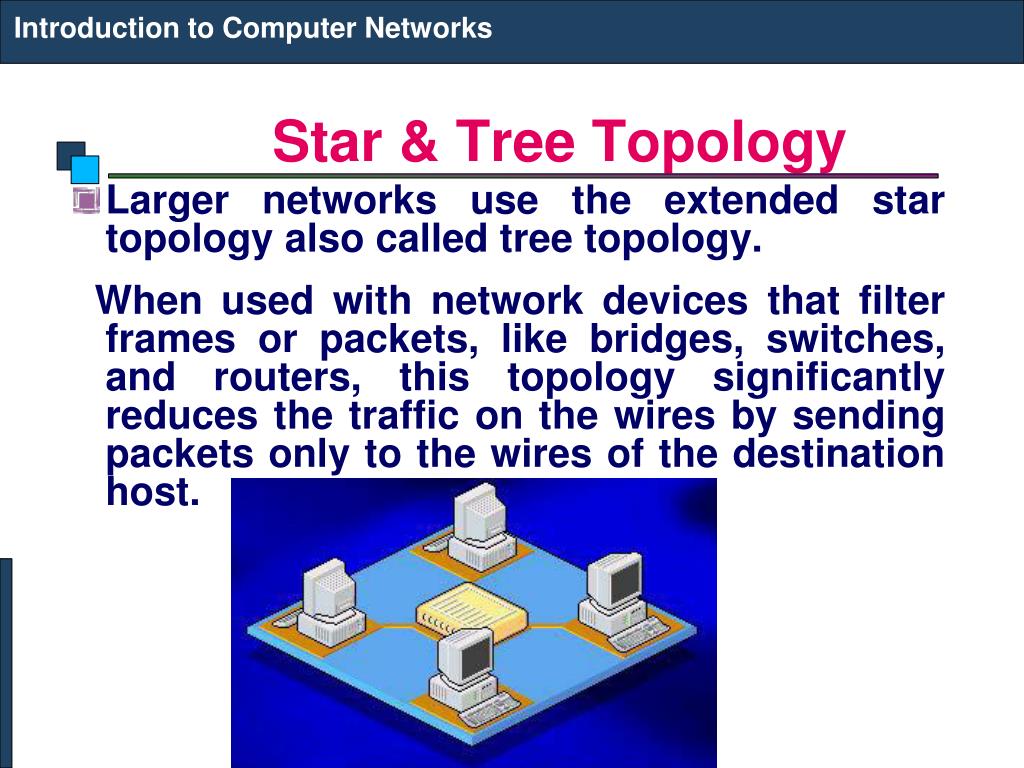 Introduction to Computer Networks

Star & Tree Topology

Larger networks use the extended star topology also called tree topology.

When used with network devices that filter frames or packets, like bridges, switches, and routers, this topology significantly reduces the traffic on the wires by sending packets only to the wires of the destination host.